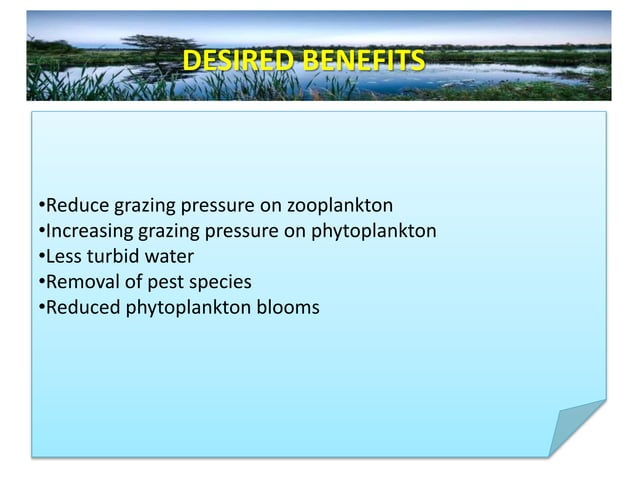 DESIRED BENEFITS

•Reduce grazing pressure on zooplankton
•Increasing grazing pressure on phytoplankton
•Less turbid water
•Removal of pest species
•Reduced phytoplankton blooms